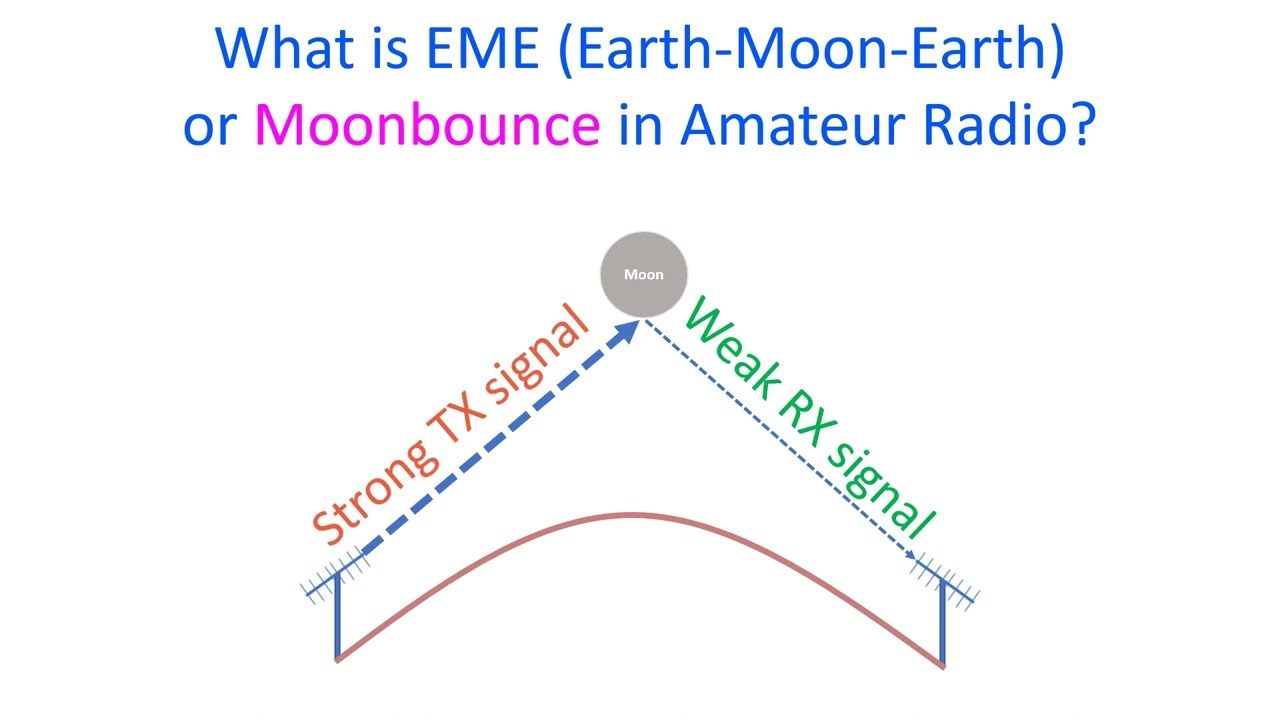 What is EME (Earth-Moon-Earth) or Moonbounce in Amateur Radio?

Moon

Strong TX signal

Weak RX signal